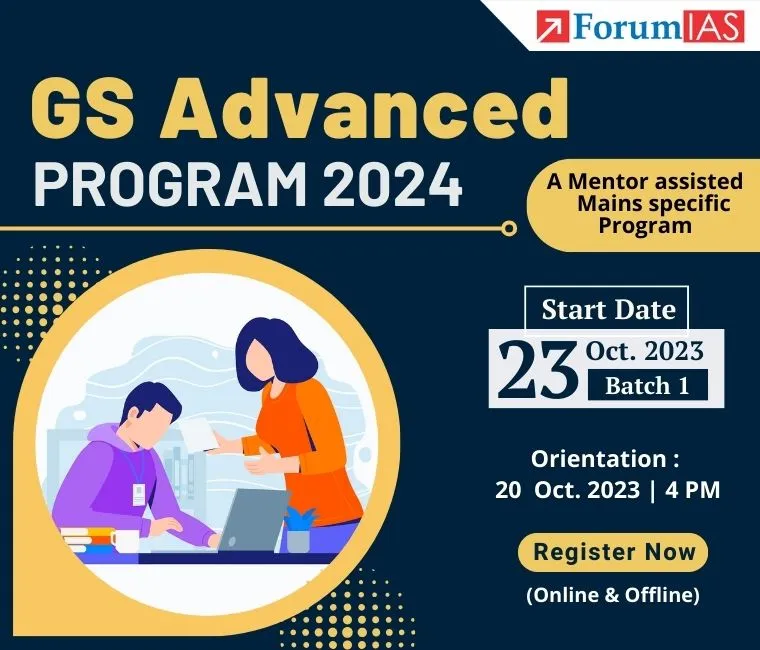 ForumIAS

GS Advanced
PROGRAM 2024

A Mentor assisted Mains specific Program

Start Date
23 Oct. 2023
Batch 1

Orientation :
20 Oct. 2023 | 4 PM

Register Now

(Online & Offline)